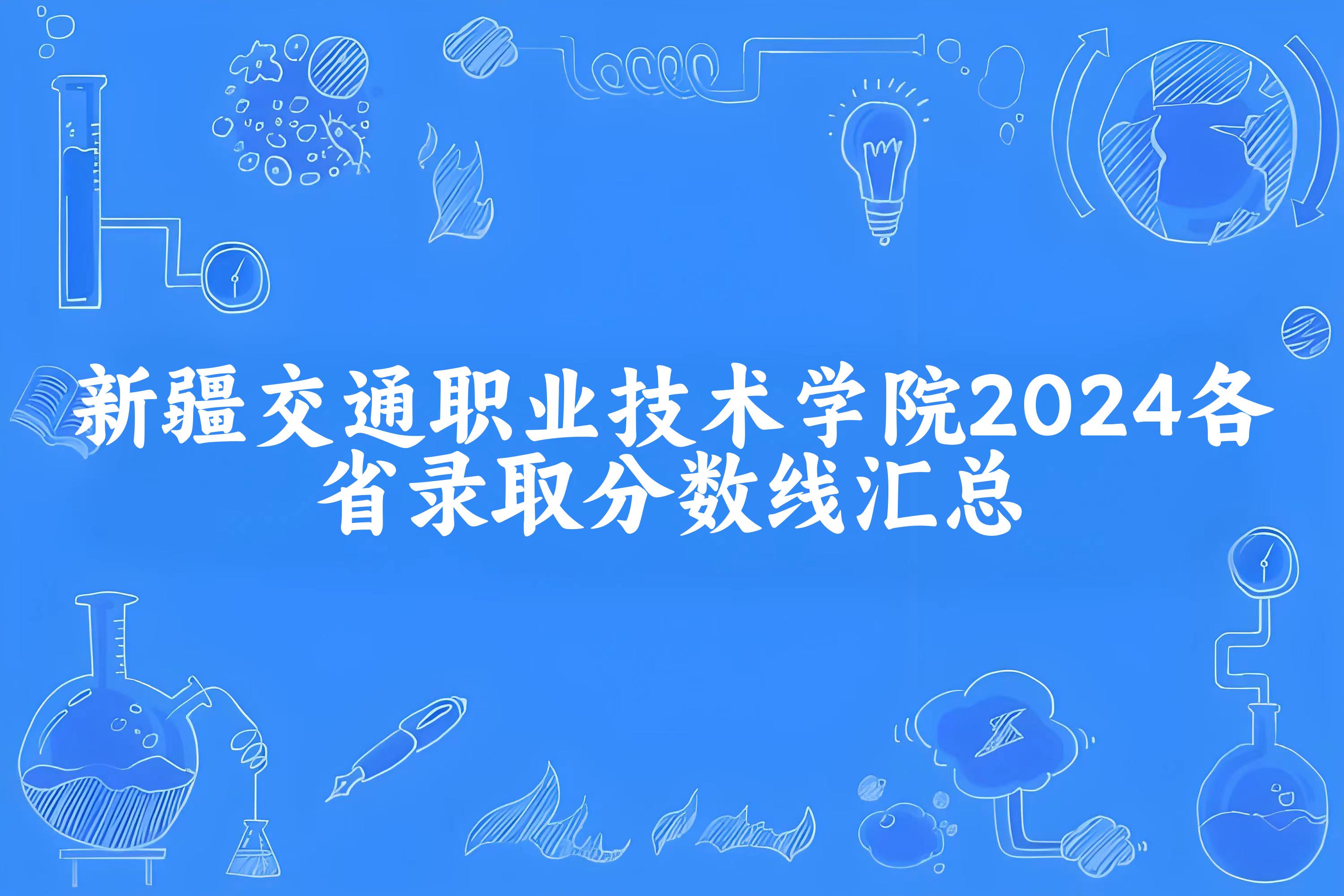 新疆交通职业技术学院2024各省录取分数线汇总